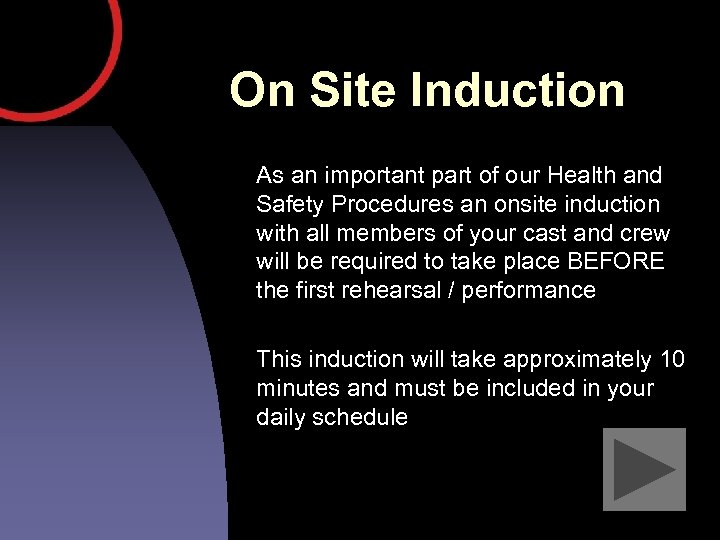 On Site Induction

As an important part of our Health and Safety Procedures an onsite induction with all members of your cast and crew will be required to take place BEFORE the first rehearsal / performance

This induction will take approximately 10 minutes and must be included in your daily schedule